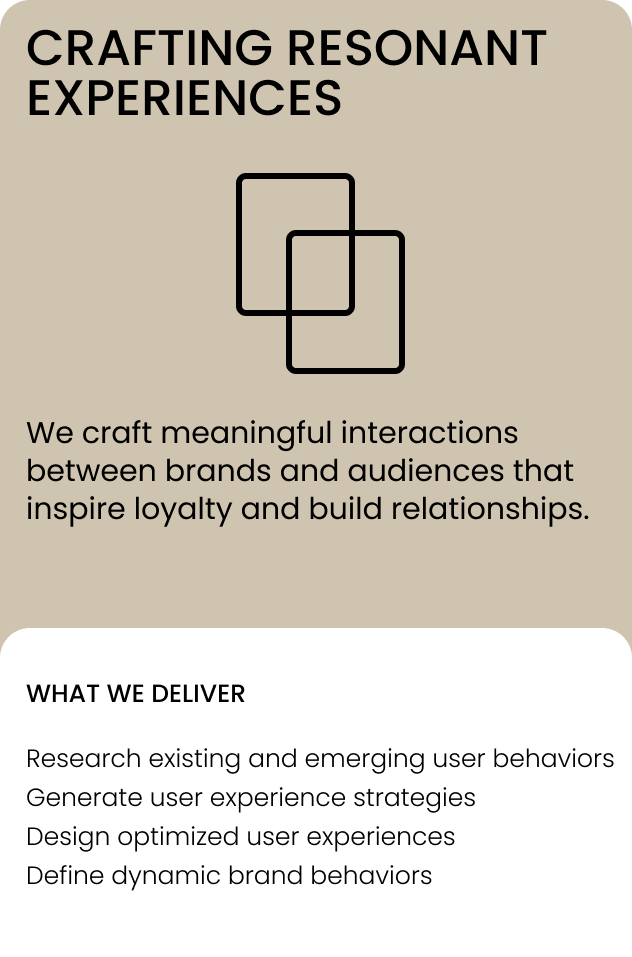 CRAFTING RESONANT EXPERIENCES

We craft meaningful interactions between brands and audiences that inspire loyalty and build relationships.

WHAT WE DELIVER

Research existing and emerging user behaviors
Generate user experience strategies
Design optimized user experiences
Define dynamic brand behaviors